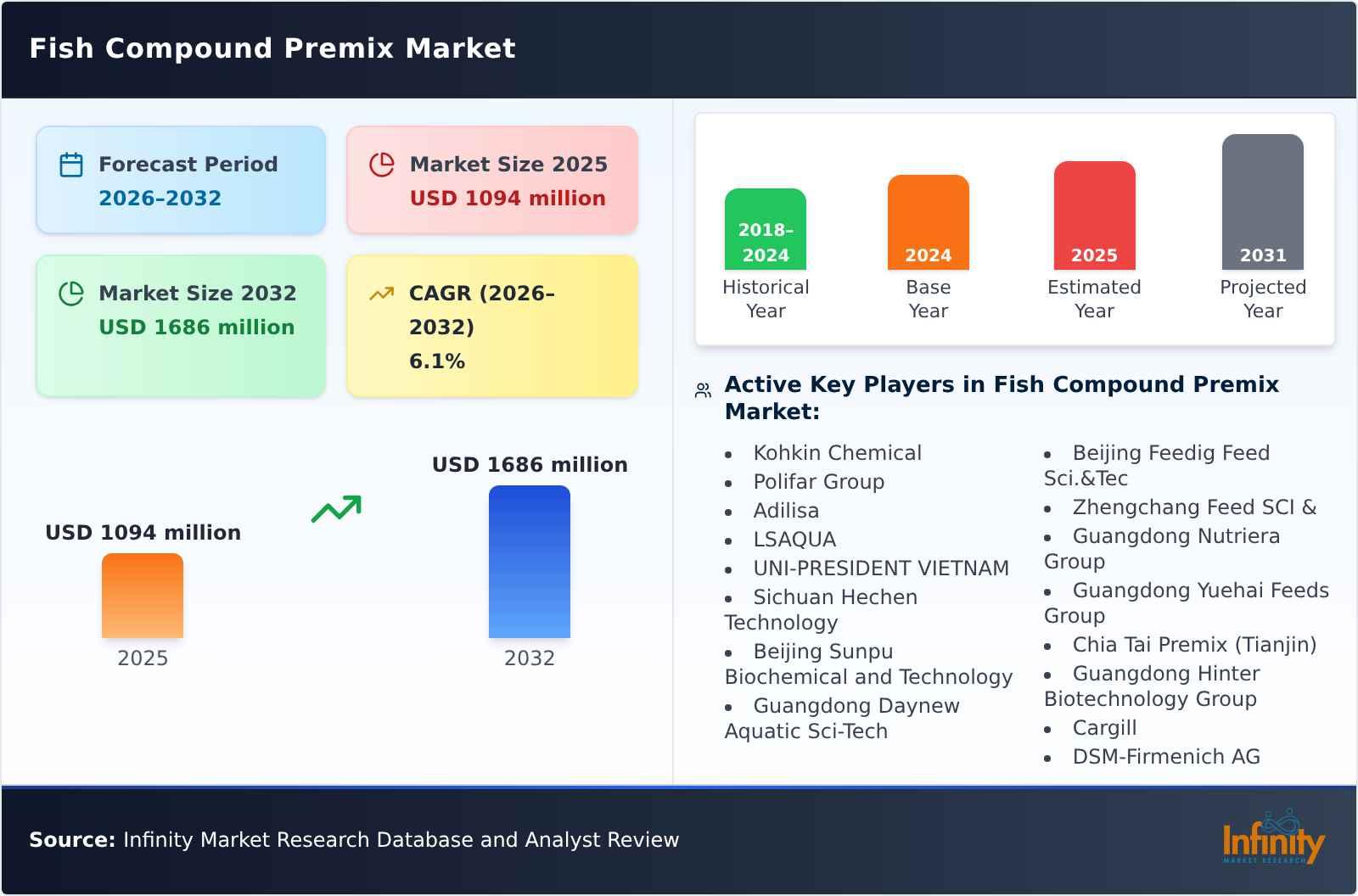 Fish Compound Premix Market

Forecast Period
2026–2032

Market Size 2025
USD 1094 million

Market Size 2032
USD 1686 million

CAGR (2026–2032)
6.1%

USD 1094 million
2025

USD 1686 million
2032

2018–2024
Historical Year

2024
Base Year

2025
Estimated Year

2031
Projected Year

Active Key Players in Fish Compound Premix Market:

- Kohkin Chemical
- Polifar Group
- Adilisa
- LSAQUA
- UNI-PRESIDENT VIETNAM
- Sichuan Hechen Technology
- Beijing Sunpu Biochemical and Technology
- Guangdong Daynew Aquatic Sci-Tech
- Beijing Feedig Feed Sci.&Tec
- Zhengchang Feed SCI &
- Guangdong Nutriera Group
- Guangdong Yuehai Feeds Group
- Chia Tai Premix (Tianjin)
- Guangdong Hinter Biotechnology Group
- Cargill
- DSM-Firmenich AG

Source: Infinity Market Research Database and Analyst Review

Infinity
MARKET RESEARCH